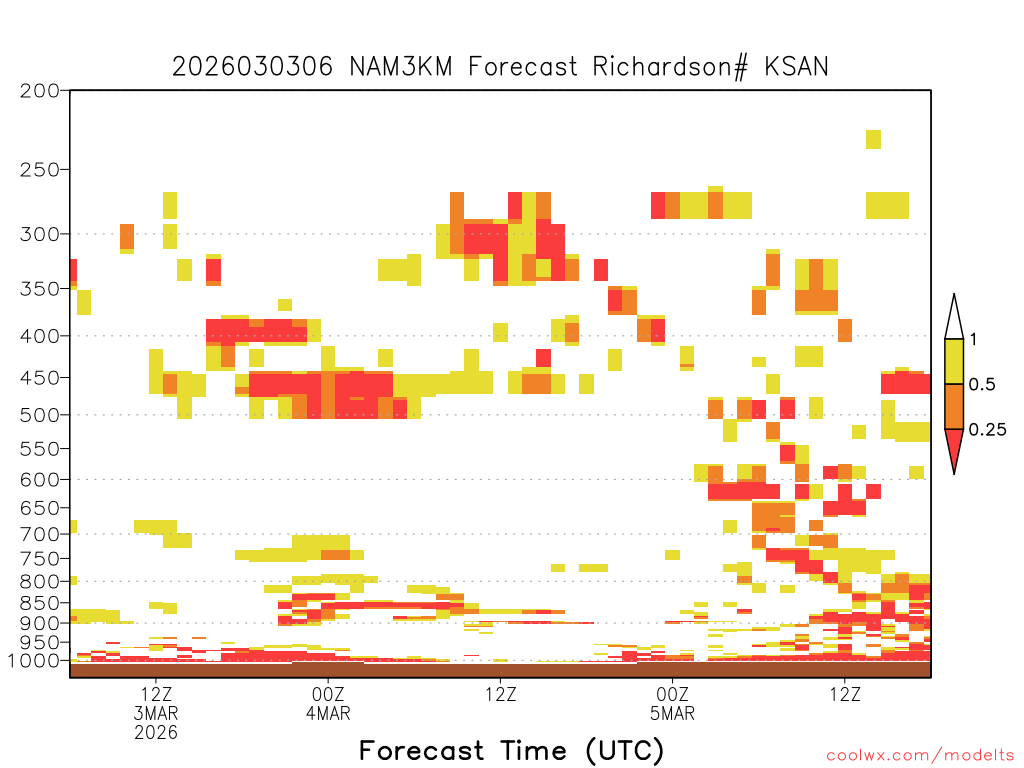 2026030306 NAM3KM Forecast Richardson# KSAN

200
250
300
350
400
450
500
550
600
650
700
750
800
850
900
950
1000

1
0.5
0.25

12Z
3MAR
2026
00Z
4MAR
12Z
00Z
5MAR
12Z

Forecast Time (UTC)

coolwx.com/modelts